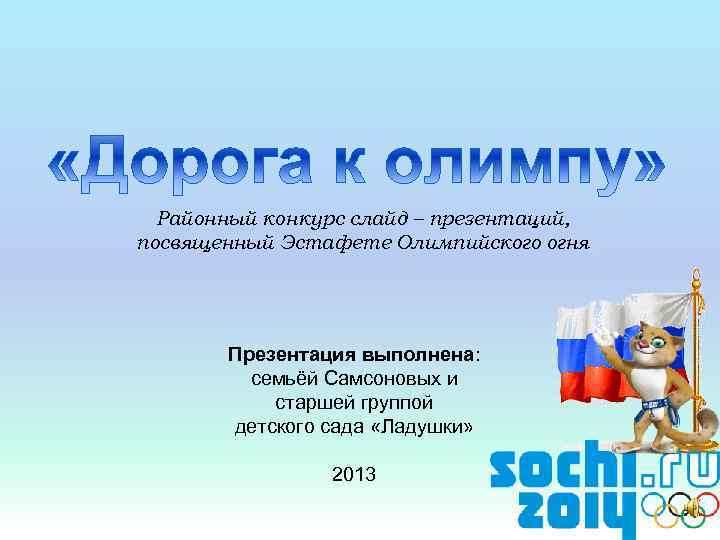 «Дорога к олимпу»

Районный конкурс слайд – презентаций, посвященный Эстафете Олимпийского огня

Презентация выполнена: семьёй Самсоновых и старшей группой детского сада «Ладушки»

2013

sochi.ru 2014